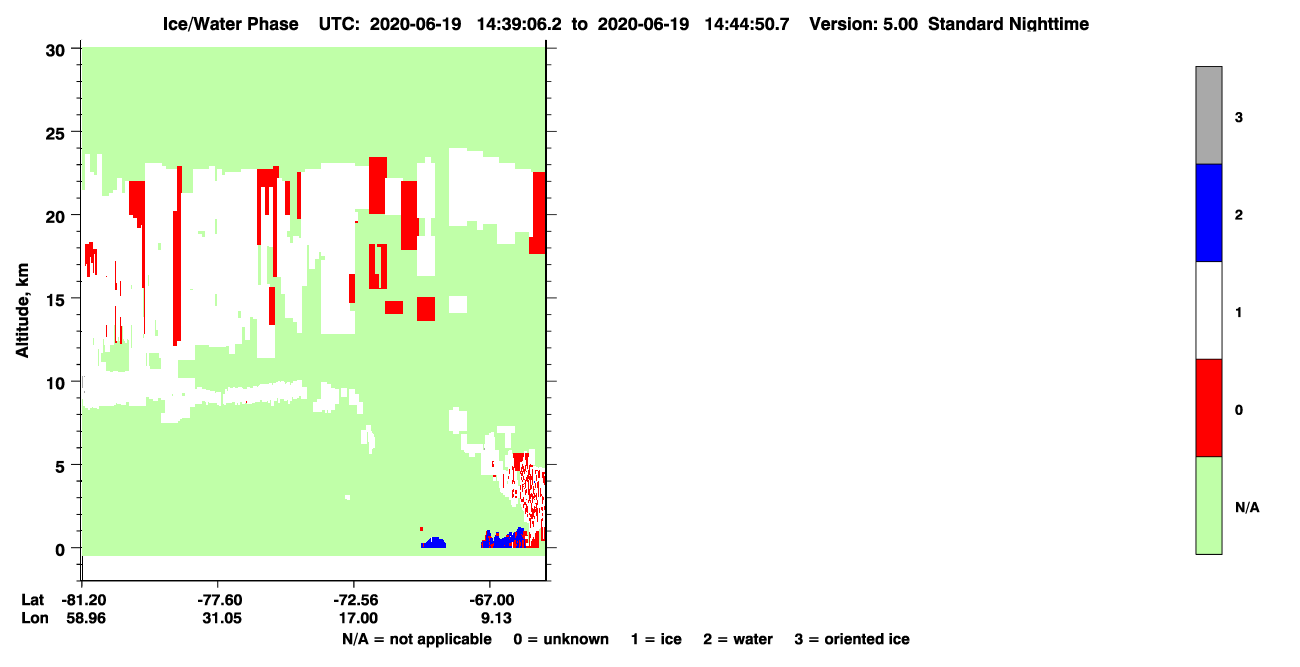 Ice/Water Phase UTC: 2020-06-19 14:39:06.2 to 2020-06-19 14:44:50.7 Version: 5.00 Standard Nighttime

30
25
20
15
10
5
0

Altitude, km

Lat -81.20 -77.60 -72.56 -67.00
Lon 58.96 31.05 17.00 9.13

N/A = not applicable 0 = unknown 1 = ice 2 = water 3 = oriented ice

3
2
1
0
N/A